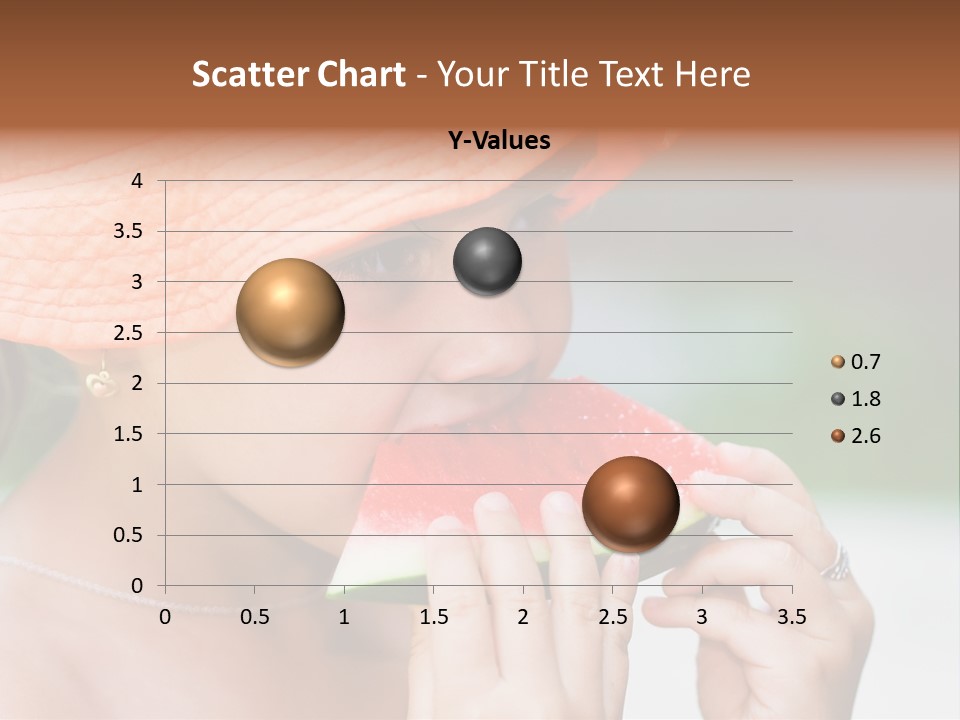 Scatter Chart - Your Title Text Here

Y-Values

4
3.5
3
2.5
2
1.5
1
0.5
0

0 0.5 1 1.5 2 2.5 3 3.5

0.7
1.8
2.6